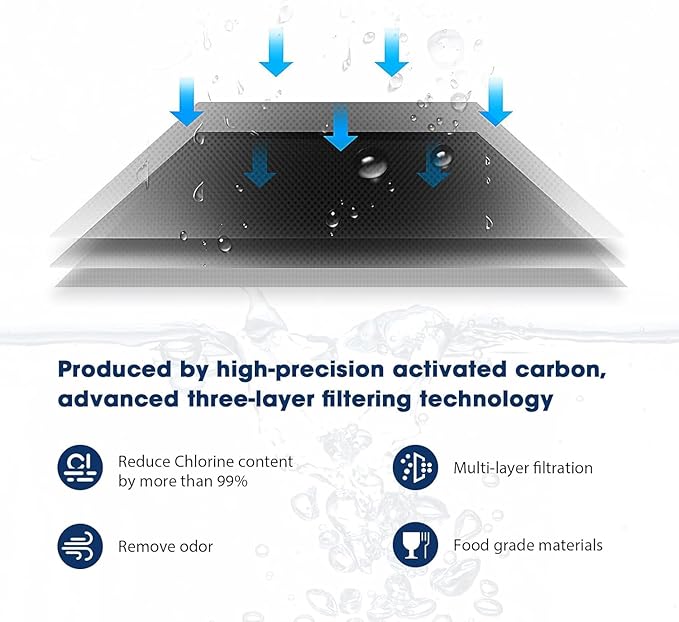 Produced by high-precision activated carbon, advanced three-layer filtering technology

Cl

Reduce Chlorine content by more than 99%

Multi-layer filtration

Remove odor

Food grade materials